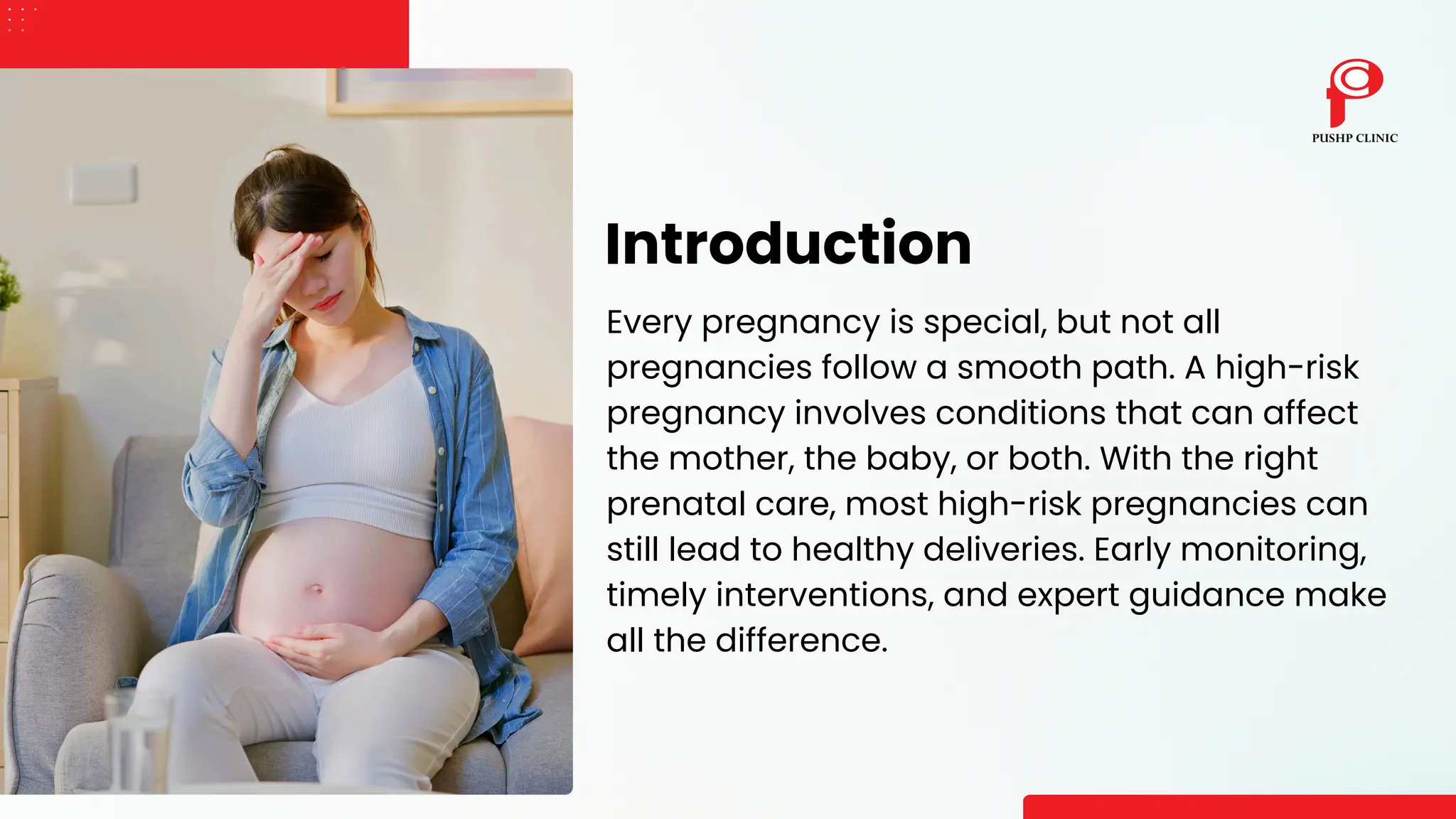 PUSHP CLINIC

Introduction

Every pregnancy is special, but not all pregnancies follow a smooth path. A high-risk pregnancy involves conditions that can affect the mother, the baby, or both. With the right prenatal care, most high-risk pregnancies can still lead to healthy deliveries. Early monitoring, timely interventions, and expert guidance make all the difference.